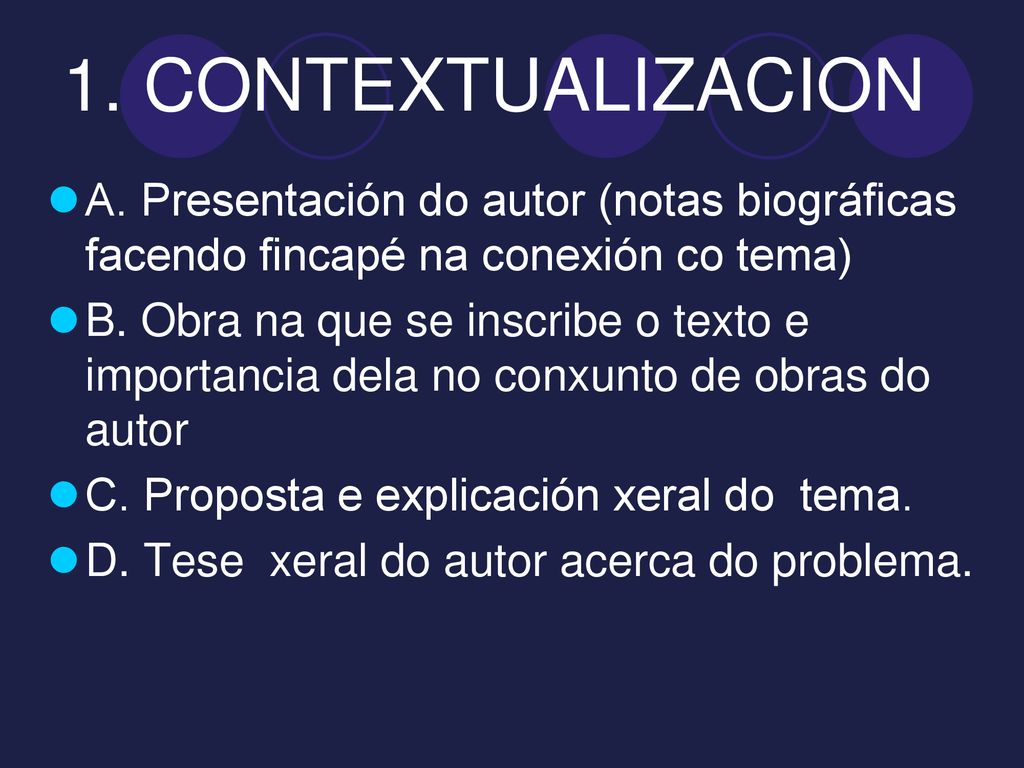 1. CONTEXTUALIZACION

A. Presentación do autor (notas biográficas facendo fincapé na conexión co tema)

B. Obra na que se inscribe o texto e importancia dela no conxunto de obras do autor

C. Proposta e explicación xeral do tema.

D. Tese xeral do autor acerca do problema.